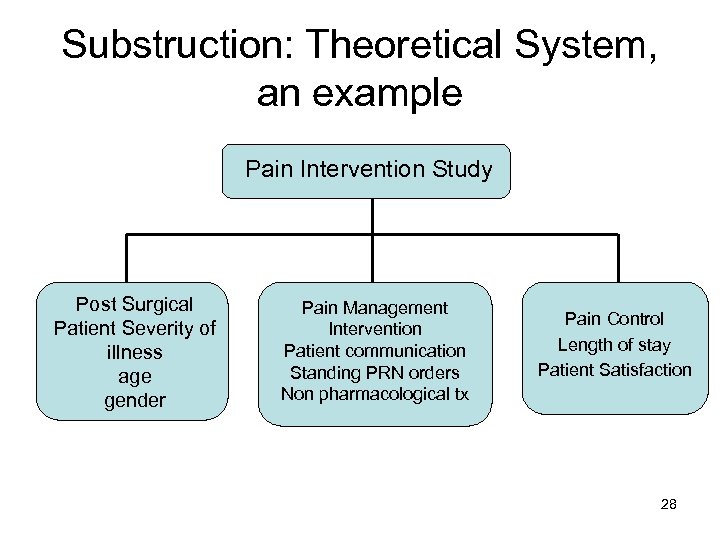 Substruction: Theoretical System, an example

Pain Intervention Study

Post Surgical
Patient Severity of illness
age
gender

Pain Management Intervention
Patient communication
Standing PRN orders
Non pharmacological tx

Pain Control
Length of stay
Patient Satisfaction

28